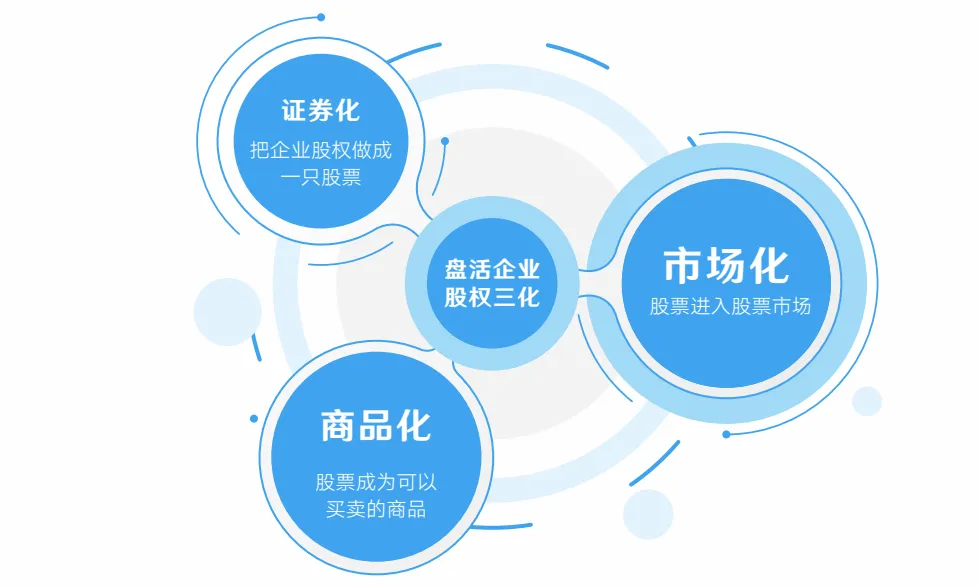 证券化

把企业股权做成一只股票

盘活企业股权三化

市场化

股票进入股票市场

商品化

股票成为可以买卖的商品